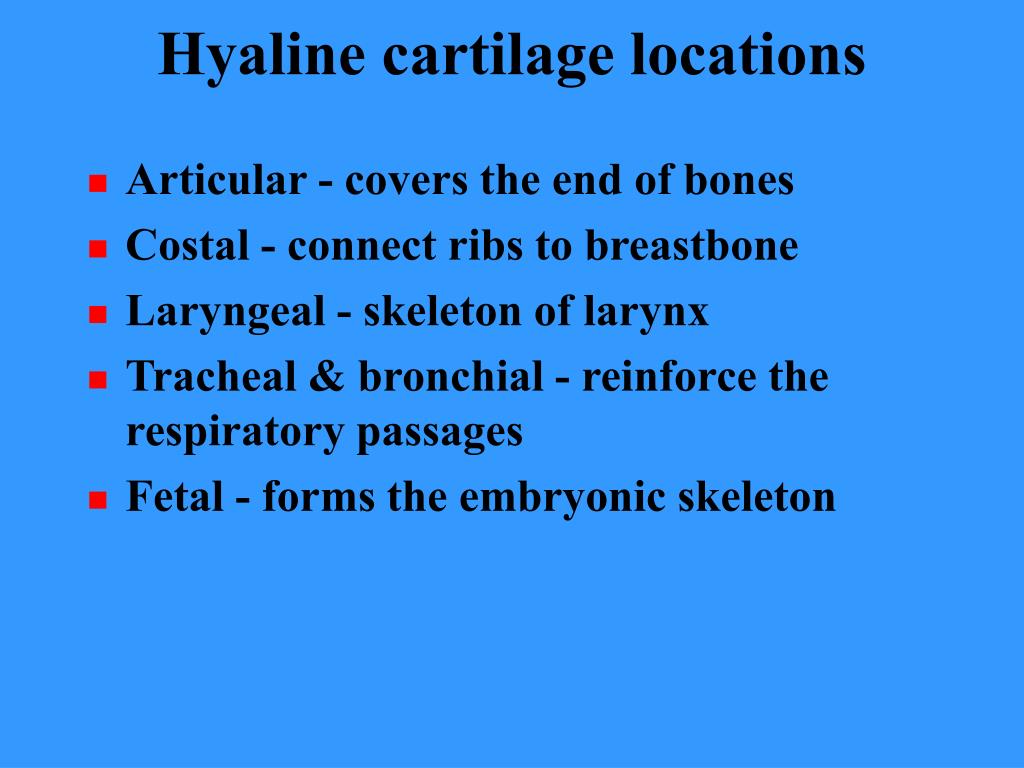 Hyaline cartilage locations

• Articular - covers the end of bones
• Costal - connect ribs to breastbone
• Laryngeal - skeleton of larynx
• Tracheal & bronchial - reinforce the respiratory passages
• Fetal - forms the embryonic skeleton